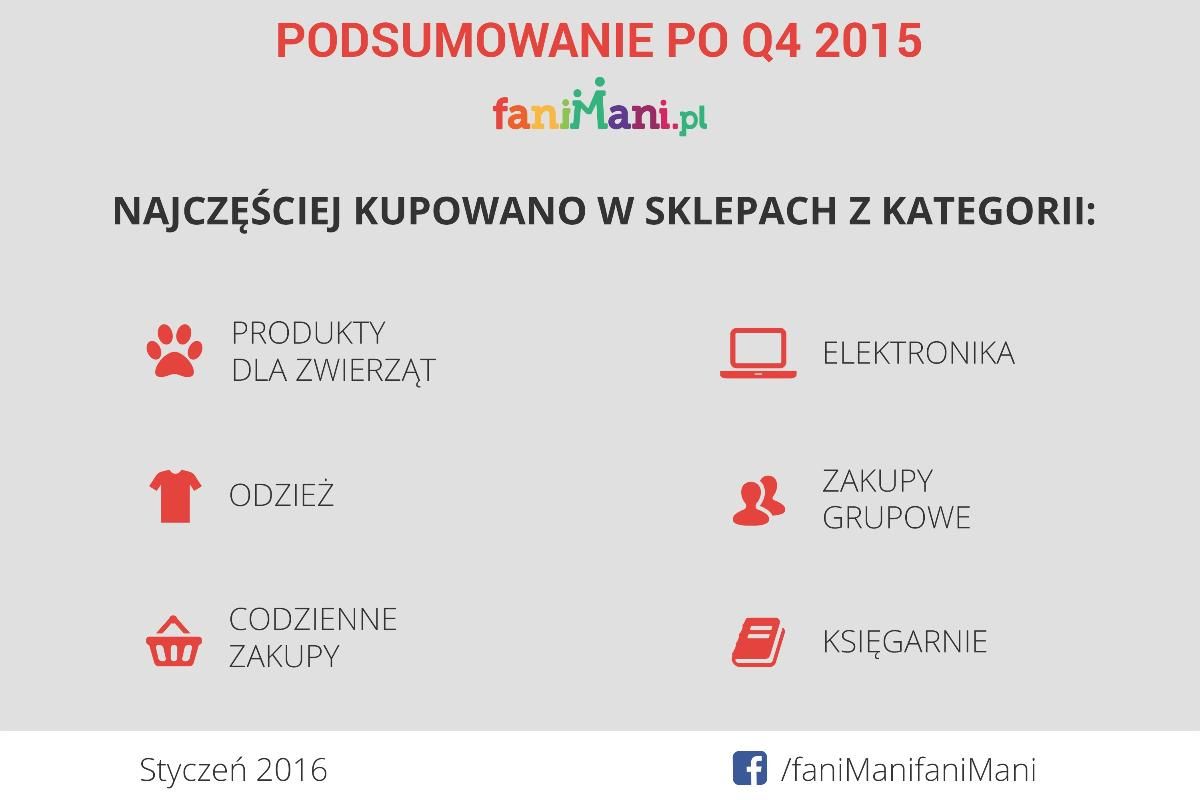 PODSUMOWANIE PO Q4 2015

faniMani.pl

NAJCZĘŚCIEJ KUPOWANO W SKLEPACH Z KATEGORII:

PRODUKTY DLA ZWIERZĄT

ODZIEŻ

CODZIENNE ZAKUPY

ELEKTRONIKA

ZAKUPY GRUPOWE

KSIĘGARNIE

Styczeń 2016

/faniManifaniMani